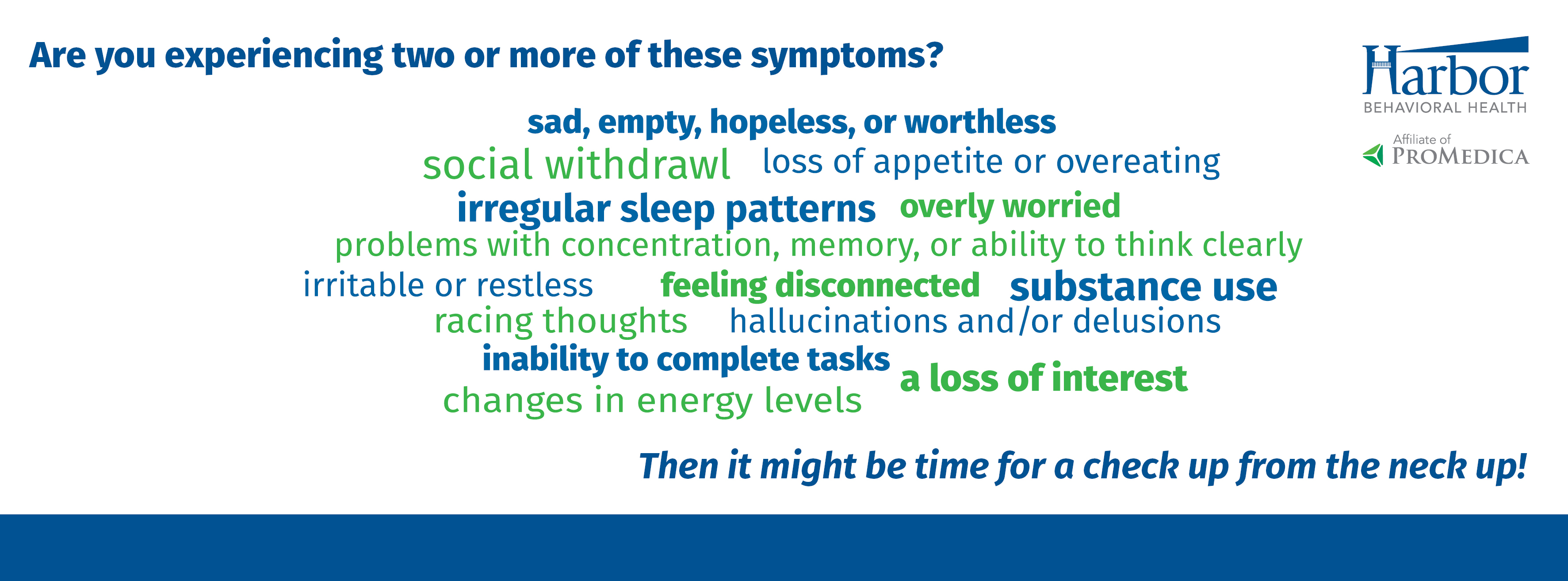 Are you experiencing two or more of these symptoms?

Harbor
BEHAVIORAL HEALTH

Affiliate of
PROMEDICA

sad, empty, hopeless, or worthless

social withdrawl loss of appetite or overeating

irregular sleep patterns overly worried

problems with concentration, memory, or ability to think clearly

irritable or restless feeling disconnected substance use

racing thoughts hallucinations and/or delusions

inability to complete tasks a loss of interest

changes in energy levels

Then it might be time for a check up from the neck up!